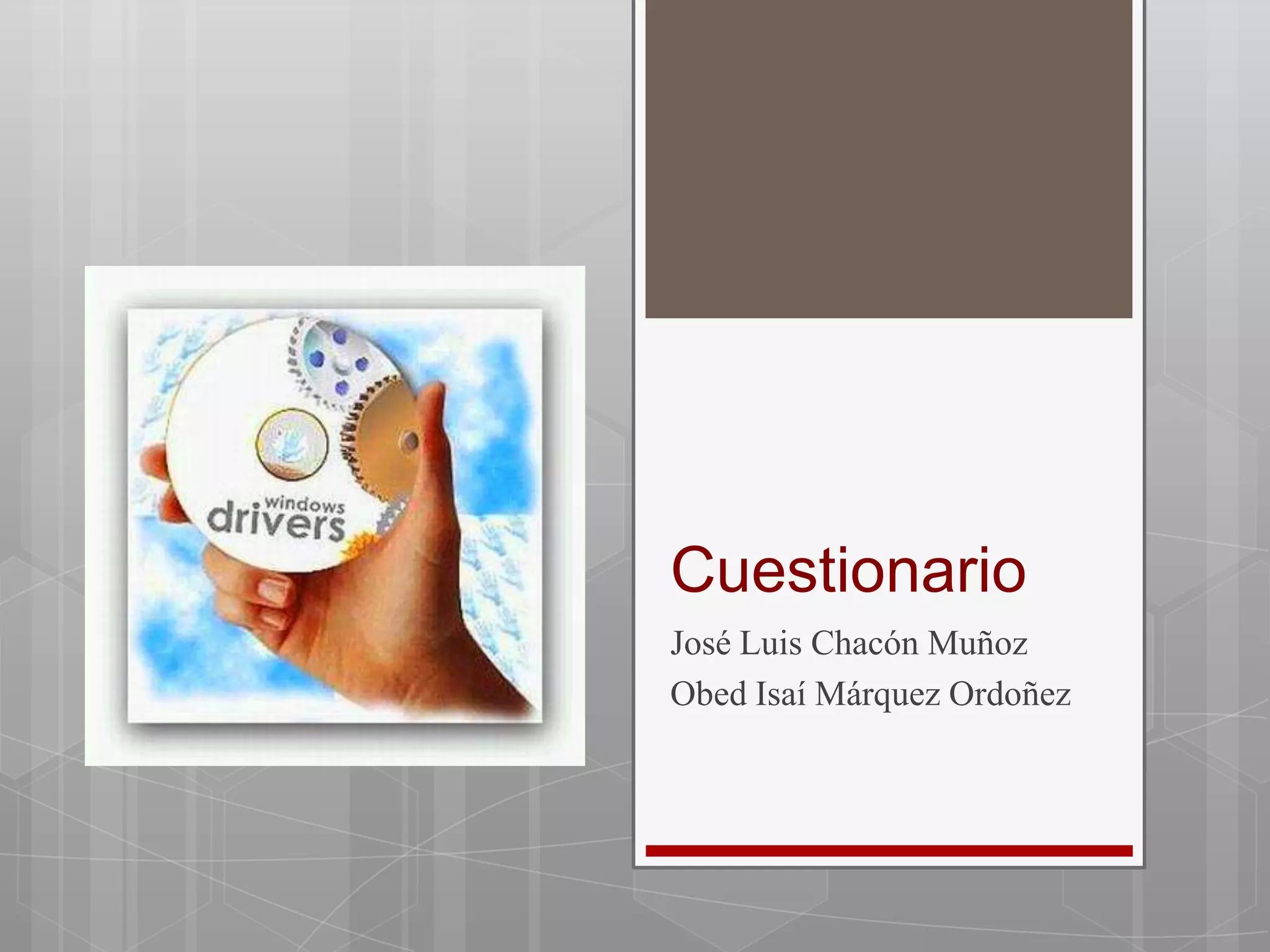 windows
drivers

Cuestionario

José Luis Chacón Muñoz
Obed Isaí Márquez Ordoñez